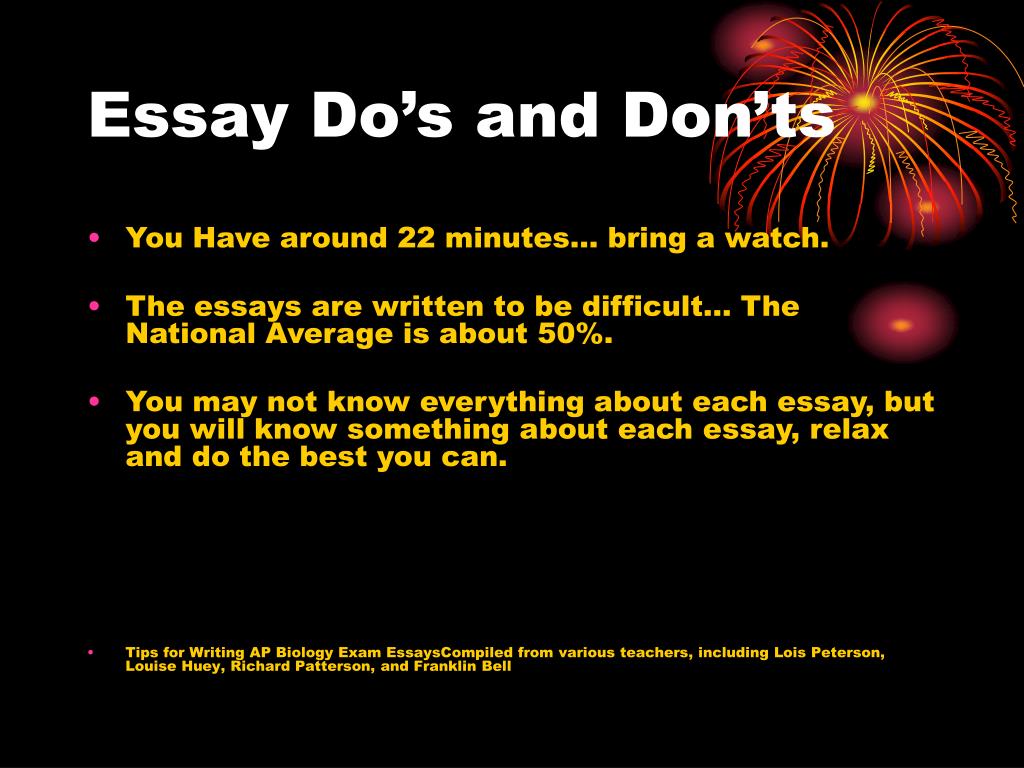 Essay Do’s and Don’ts

• You Have around 22 minutes… bring a watch.

• The essays are written to be difficult… The National Average is about 50%.

• You may not know everything about each essay, but you will know something about each essay, relax and do the best you can.

• Tips for Writing AP Biology Exam EssaysCompiled from various teachers, including Lois Peterson, Louise Huey, Richard Patterson, and Franklin Bell